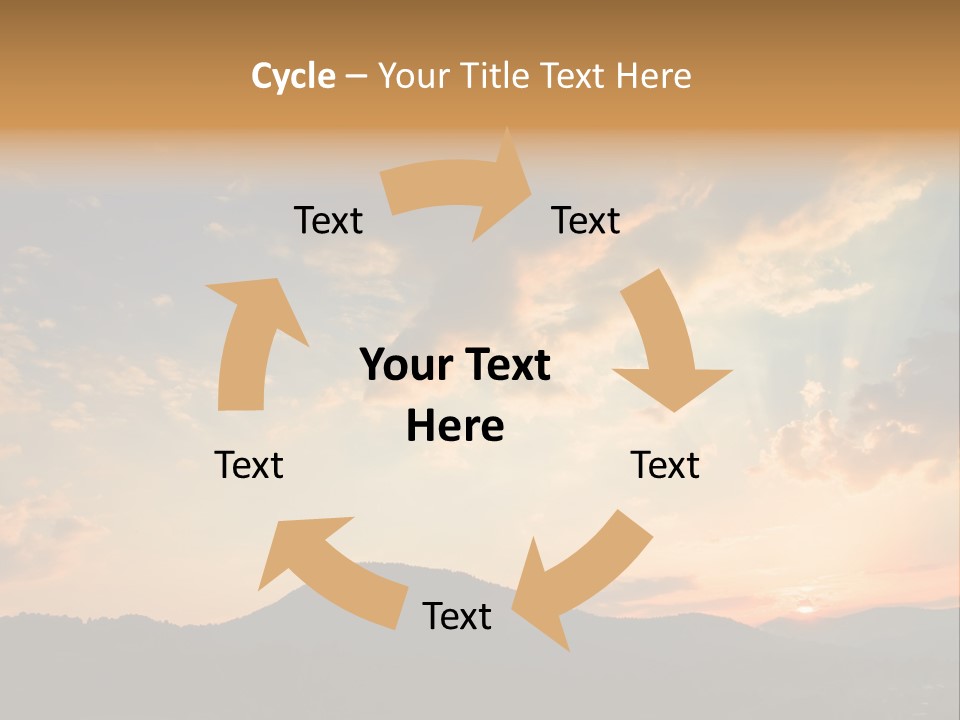 Cycle – Your Title Text Here

Text

Text

Your Text Here

Text

Text

Text